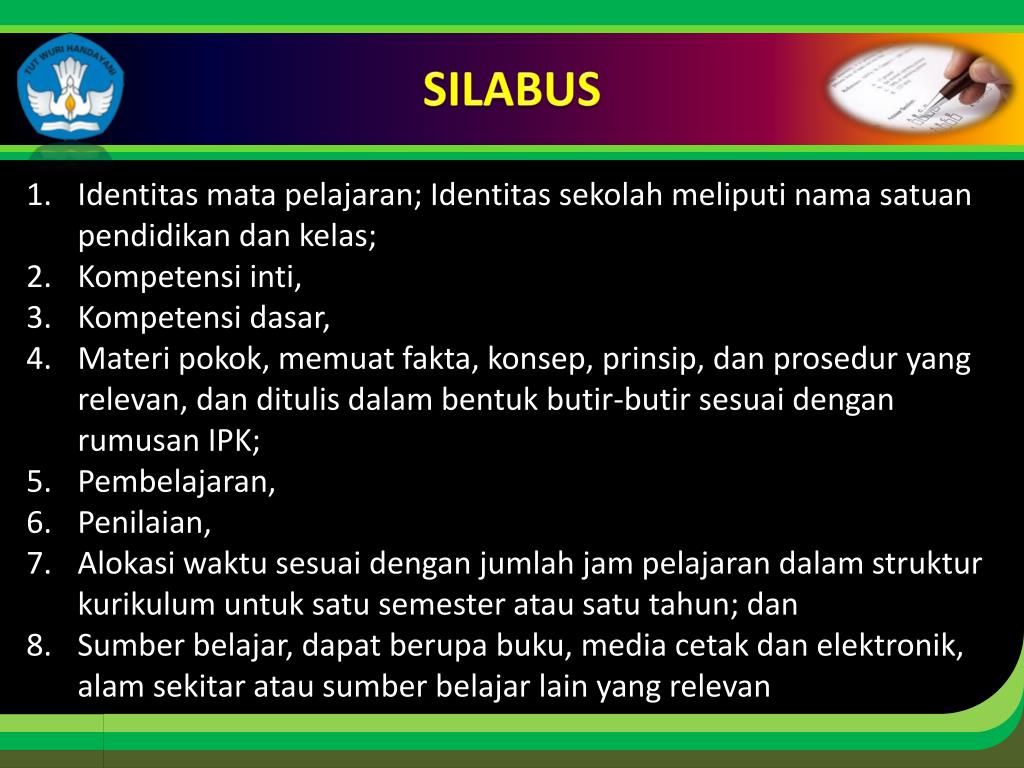 TUT WURI HANDAYANI

SILABUS

1. Identitas mata pelajaran; Identitas sekolah meliputi nama satuan pendidikan dan kelas;
2. Kompetensi inti,
3. Kompetensi dasar,
4. Materi pokok, memuat fakta, konsep, prinsip, dan prosedur yang relevan, dan ditulis dalam bentuk butir-butir sesuai dengan rumusan IPK;
5. Pembelajaran,
6. Penilaian,
7. Alokasi waktu sesuai dengan jumlah jam pelajaran dalam struktur kurikulum untuk satu semester atau satu tahun; dan
8. Sumber belajar, dapat berupa buku, media cetak dan elektronik, alam sekitar atau sumber belajar lain yang relevan